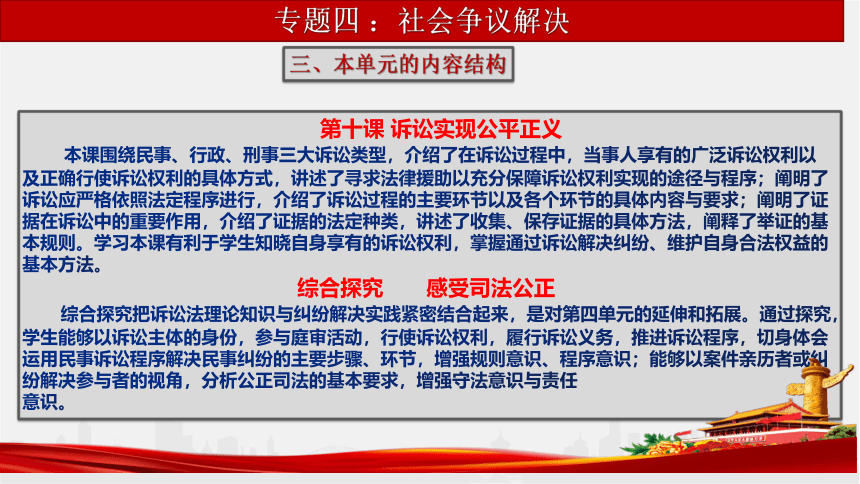 专题四：社会争议解决

三、本单元的内容结构

第十课 诉讼实现公平正义

本课围绕民事、行政、刑事三大诉讼类型，介绍了在诉讼过程中，当事人享有的广泛诉讼权利以及正确行使诉讼权利的具体方式，讲述了寻求法律援助以充分保障诉讼权利实现的途径与程序；阐明了诉讼应严格依照法定程序进行，介绍了诉讼过程的主要环节以及各个环节的具体内容与要求；阐明了证据在诉讼中的重要作用，介绍了证据的法定种类，讲述了收集、保存证据的具体方法，阐释了举证的基本规则。学习本课有利于学生知晓自身享有的诉讼权利，掌握通过诉讼解决纠纷、维护自身合法权益的基本方法。

综合探究　感受司法公正

综合探究把诉讼法理论知识与纠纷解决实践紧密结合起来，是对第四单元的延伸和拓展。通过探究，学生能够以诉讼主体的身份，参与庭审活动，行使诉讼权利，履行诉讼义务，推进诉讼程序，切身体会运用民事诉讼程序解决民事纠纷的主要步骤、环节，增强规则意识、程序意识；能够以案件亲历者或纠纷解决参与者的视角，分析公正司法的基本要求，增强守法意识与责任意识。